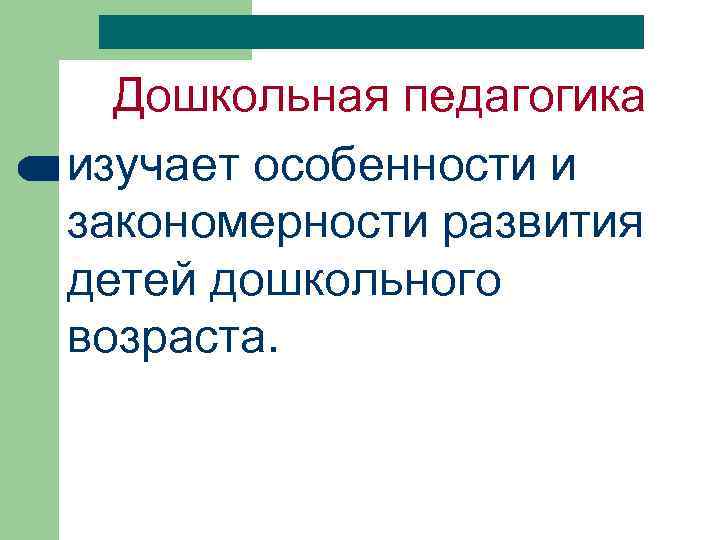 Дошкольная педагогика

изучает особенности и закономерности развития детей дошкольного возраста.